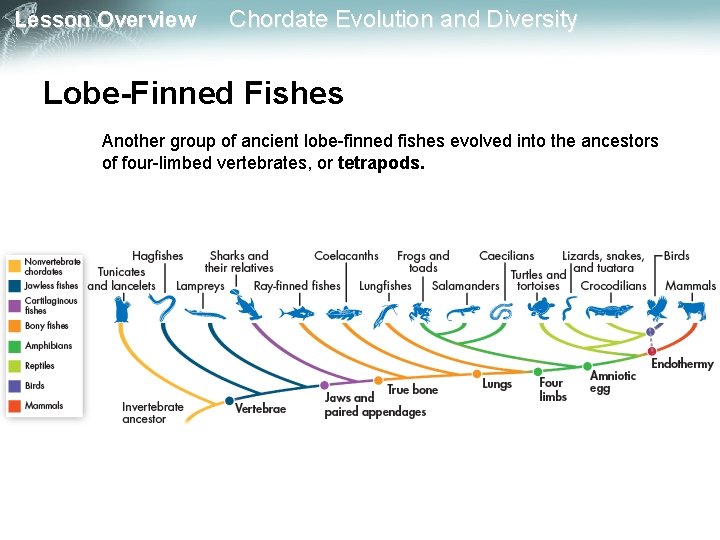 Lesson Overview Chordate Evolution and Diversity

Lobe-Finned Fishes

Another group of ancient lobe-finned fishes evolved into the ancestors of four-limbed vertebrates, or **tetrapods.**

Nonvertebrate chordates
Jawless fishes
Cartilaginous fishes
Bony fishes
Amphibians
Reptiles
Birds
Mammals

Tunicates and lancelets
Hagfishes
Lampreys
Sharks and their relatives
Ray-finned fishes
Coelacanths
Lungfishes
Frogs and toads
Salamanders
Caecilians
Turtles and tortoises
Lizards, snakes, and tuatara
Crocodilians
Birds
Mammals

Invertebrate ancestor
Vertebrae
Jaws and paired appendages
True bone
Lungs
Four limbs
Amniotic egg
Endothermy